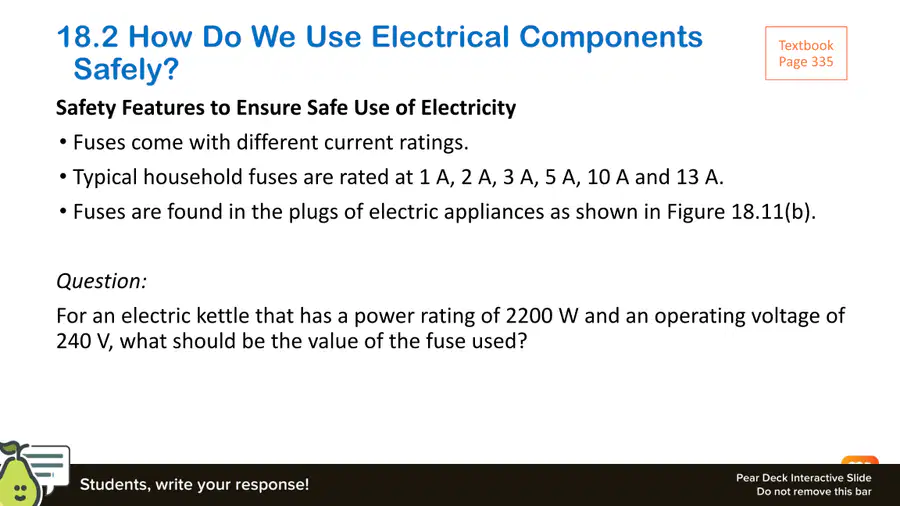 18.2 How Do We Use Electrical Components Safely?

Textbook Page 335

Safety Features to Ensure Safe Use of Electricity

• Fuses come with different current ratings.

• Typical household fuses are rated at 1 A, 2 A, 3 A, 5 A, 10 A and 13 A.

• Fuses are found in the plugs of electric appliances as shown in Figure 18.11(b).

Question:

For an electric kettle that has a power rating of 2200 W and an operating voltage of 240 V, what should be the value of the fuse used?

Students, write your response!

Pear Deck Interactive Slide
Do not remove this bar